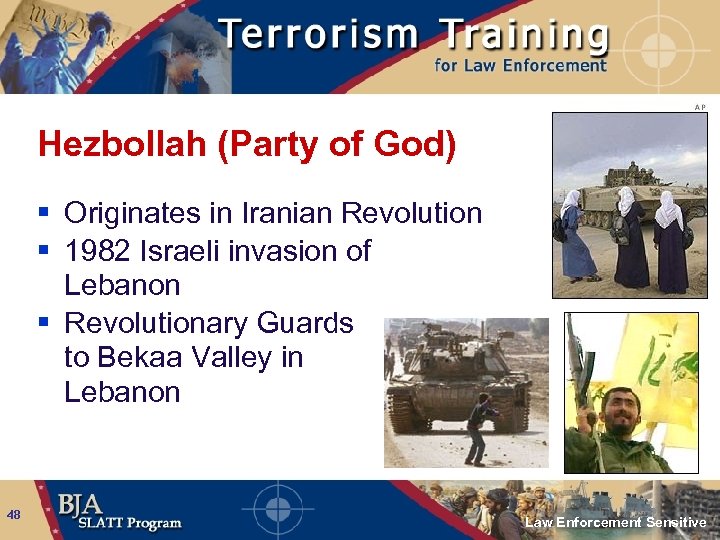 Terrorism Training
for Law Enforcement

AP

Hezbollah (Party of God)

▪ Originates in Iranian Revolution
▪ 1982 Israeli invasion of Lebanon
▪ Revolutionary Guards to Bekaa Valley in Lebanon

48

BJA
SLATT Program

Law Enforcement Sensitive